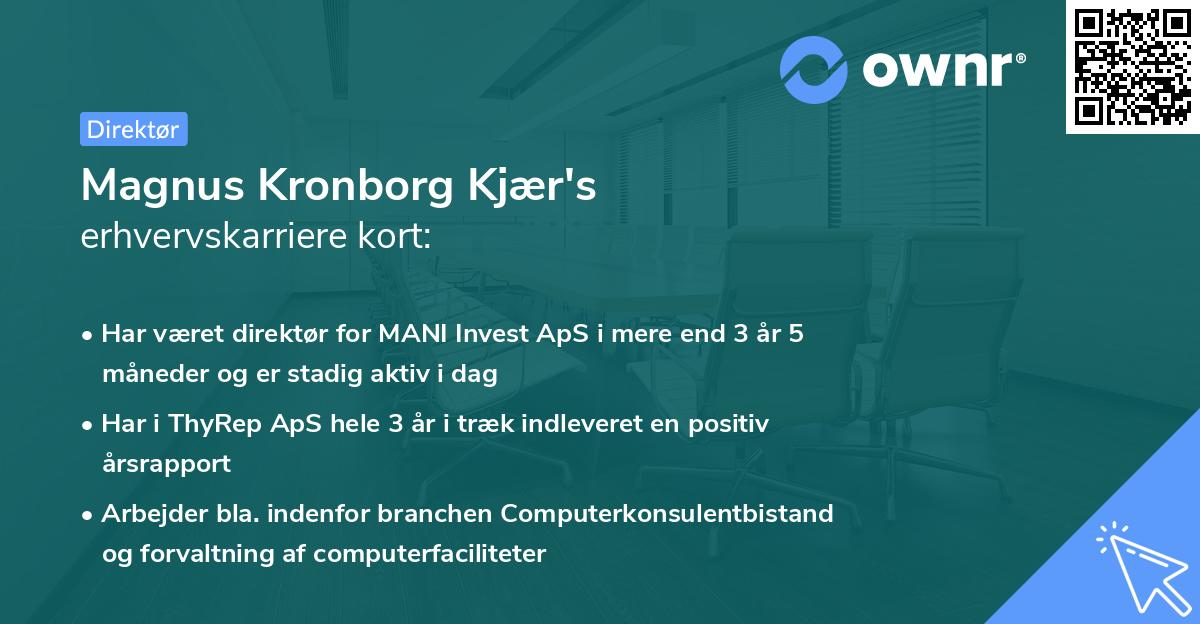 ownr®

Direktør

Magnus Kronborg Kjær's
erhvervskarriere kort:

• Har været direktør for MANI Invest ApS i mere end 3 år 5 måneder og er stadig aktiv i dag

• Har i ThyRep ApS hele 3 år i træk indleveret en positiv årsrapport

• Arbejder bla. indenfor branchen Computerkonsulentbistand og forvaltning af computerfaciliteter